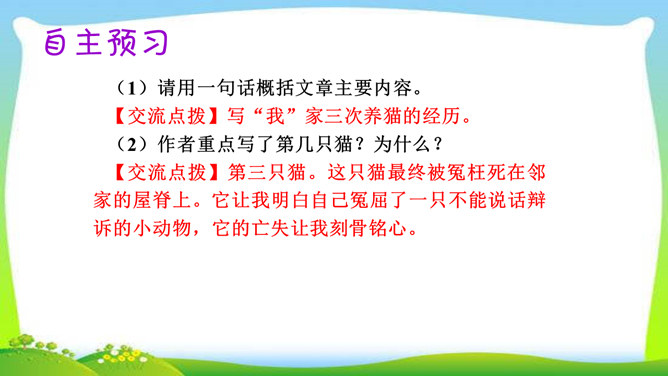 自主预习

（1）请用一句话概括文章主要内容。

【交流点拨】写“我”家三次养猫的经历。

（2）作者重点写了第几只猫？为什么？

【交流点拨】第三只猫。这只猫最终被冤枉死在邻家的屋脊上。它让我明白自己冤屈了一只不能说话辩诉的小动物，它的亡失让我刻骨铭心。